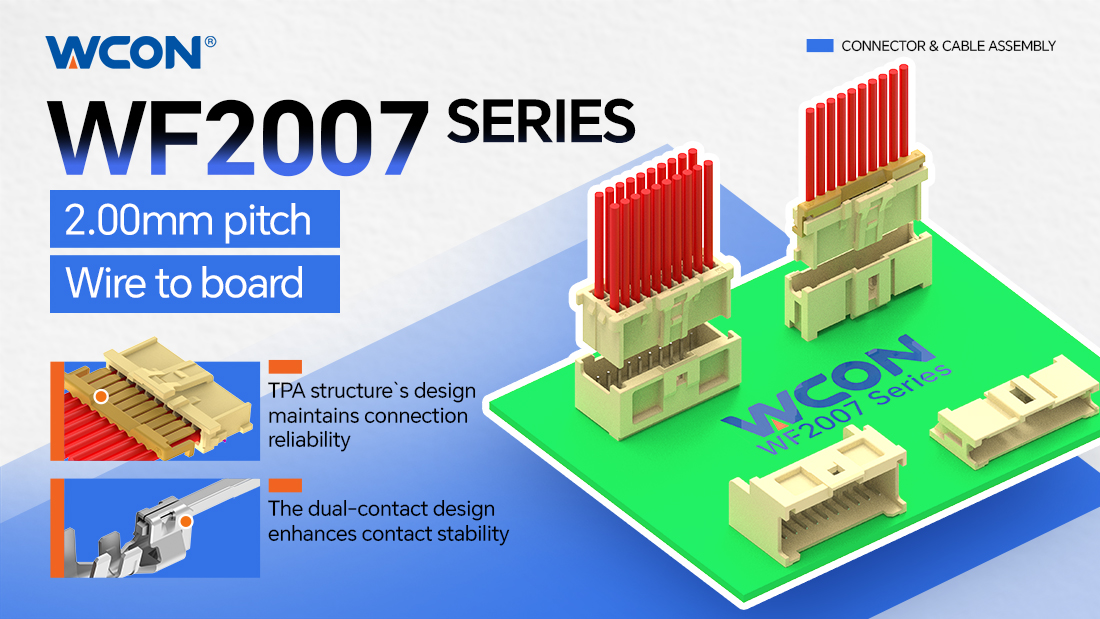 WCON®

CONNECTOR & CABLE ASSEMBLY

WF2007 SERIES

2.00mm pitch

Wire to board

TPA structure`s design maintains connection reliability

The dual-contact design enhances contact stability

WCON
WF2007 Series